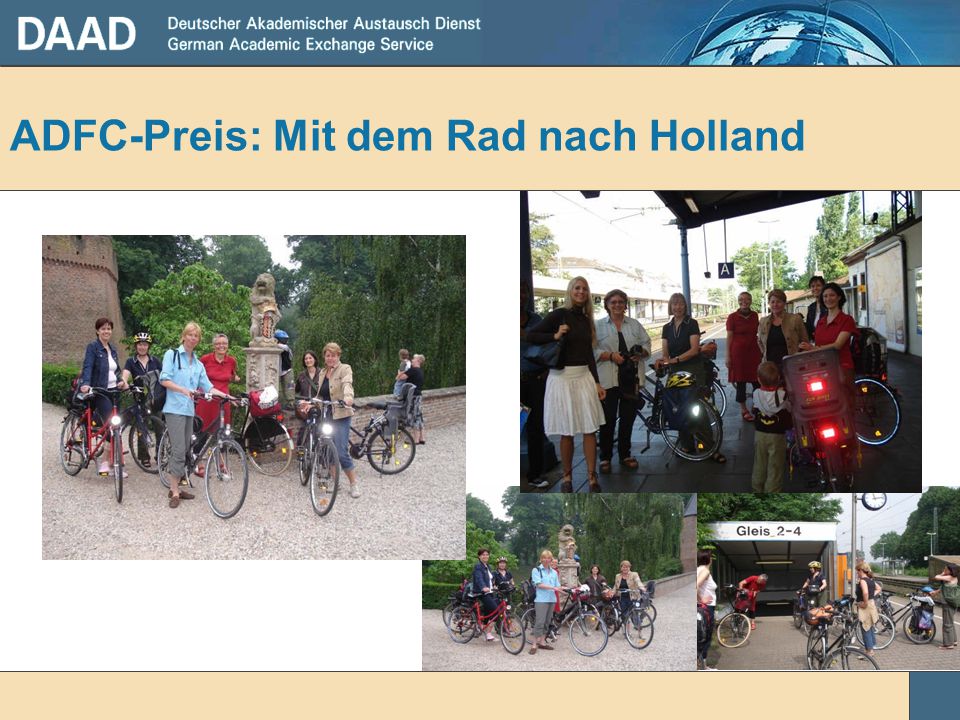 DAAD Deutscher Akademischer Austausch Dienst
German Academic Exchange Service

ADFC-Preis: Mit dem Rad nach Holland

A

Gleis 2-4